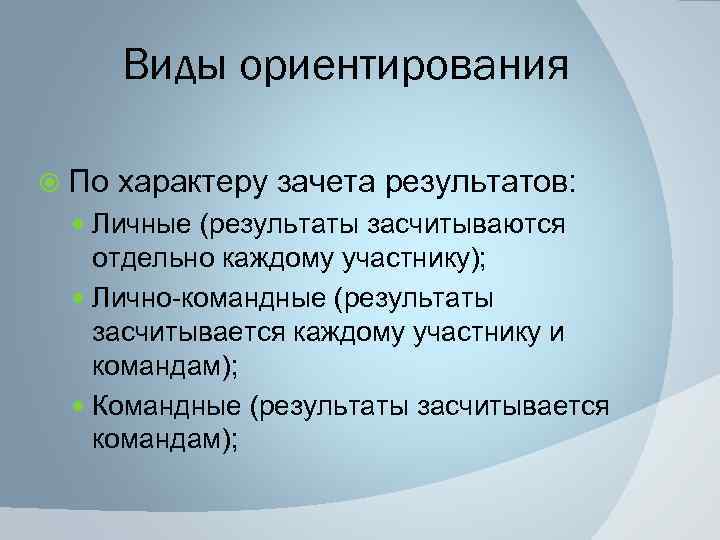 Виды ориентирования

По характеру зачета результатов:

Личные (результаты засчитываются отдельно каждому участнику);

Лично-командные (результаты засчитывается каждому участнику и командам);

Командные (результаты засчитывается командам);